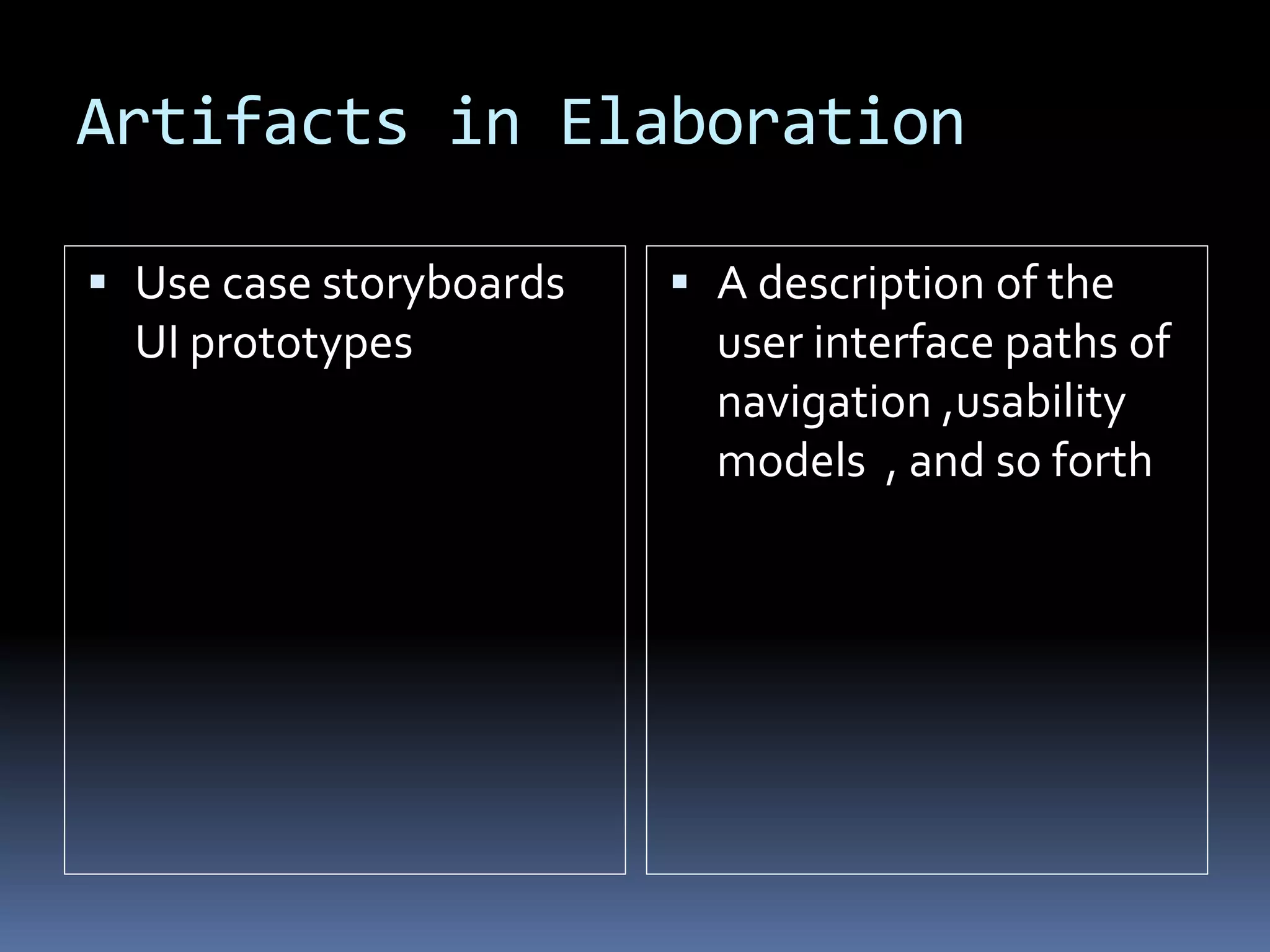 Artifacts in Elaboration

▪ Use case storyboards UI prototypes

▪ A description of the user interface paths of navigation ,usability models , and so forth